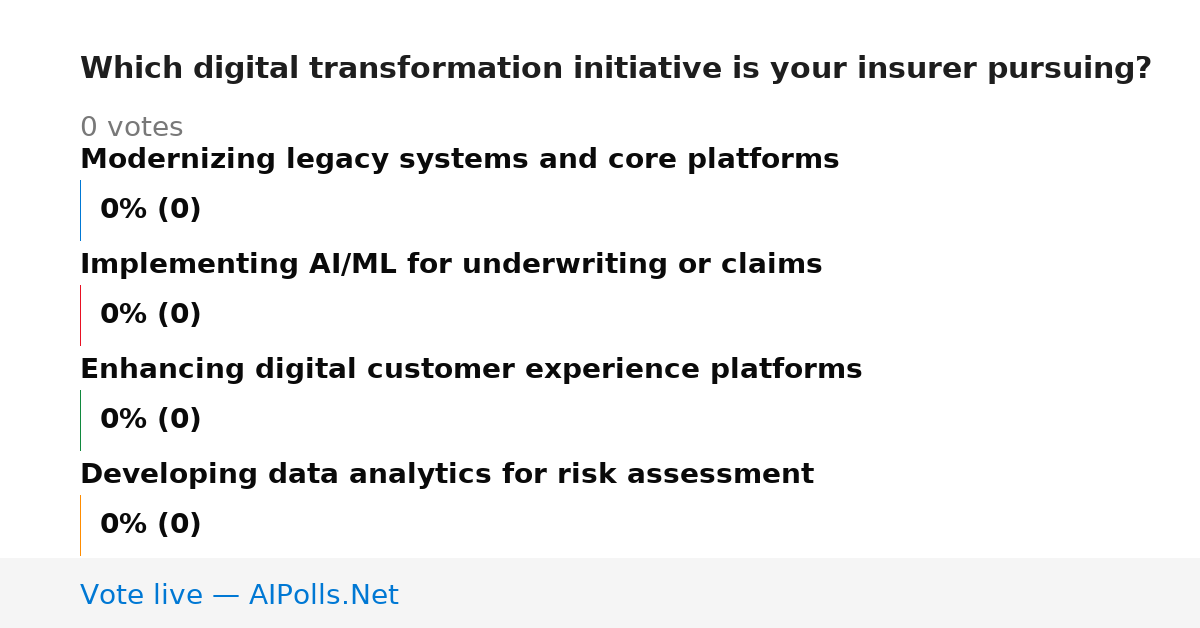 Which digital transformation initiative is your insurer pursuing?

0 votes

Modernizing legacy systems and core platforms

0% (0)

Implementing AI/ML for underwriting or claims

0% (0)

Enhancing digital customer experience platforms

0% (0)

Developing data analytics for risk assessment

0% (0)

Vote live — AIPolls.Net